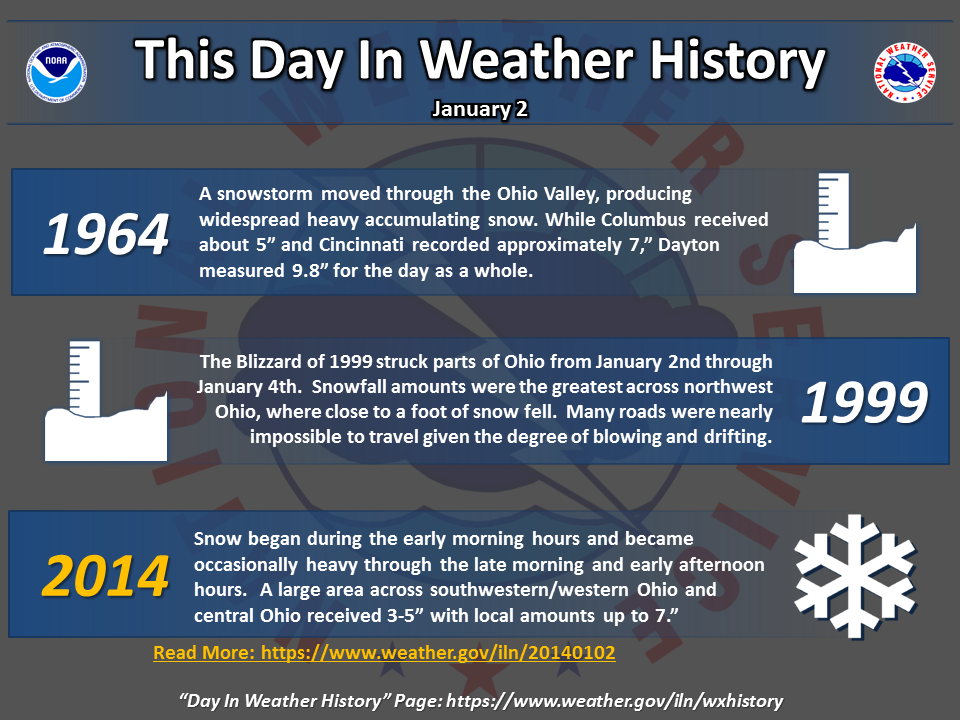 NOAA

NATIONAL WEATHER SERVICE

This Day In Weather History

January 2

1964

A snowstorm moved through the Ohio Valley, producing widespread heavy accumulating snow. While Columbus received about 5” and Cincinnati recorded approximately 7,” Dayton measured 9.8” for the day as a whole.

The Blizzard of 1999 struck parts of Ohio from January 2nd through January 4th. Snowfall amounts were the greatest across northwest Ohio, where close to a foot of snow fell. Many roads were nearly impossible to travel given the degree of blowing and drifting.

1999

2014

Snow began during the early morning hours and became occasionally heavy through the late morning and early afternoon hours. A large area across southwestern/western Ohio and central Ohio received 3-5” with local amounts up to 7.”

Read More: https://www.weather.gov/iln/20140102

“Day In Weather History” Page: https://www.weather.gov/iln/wxhistory